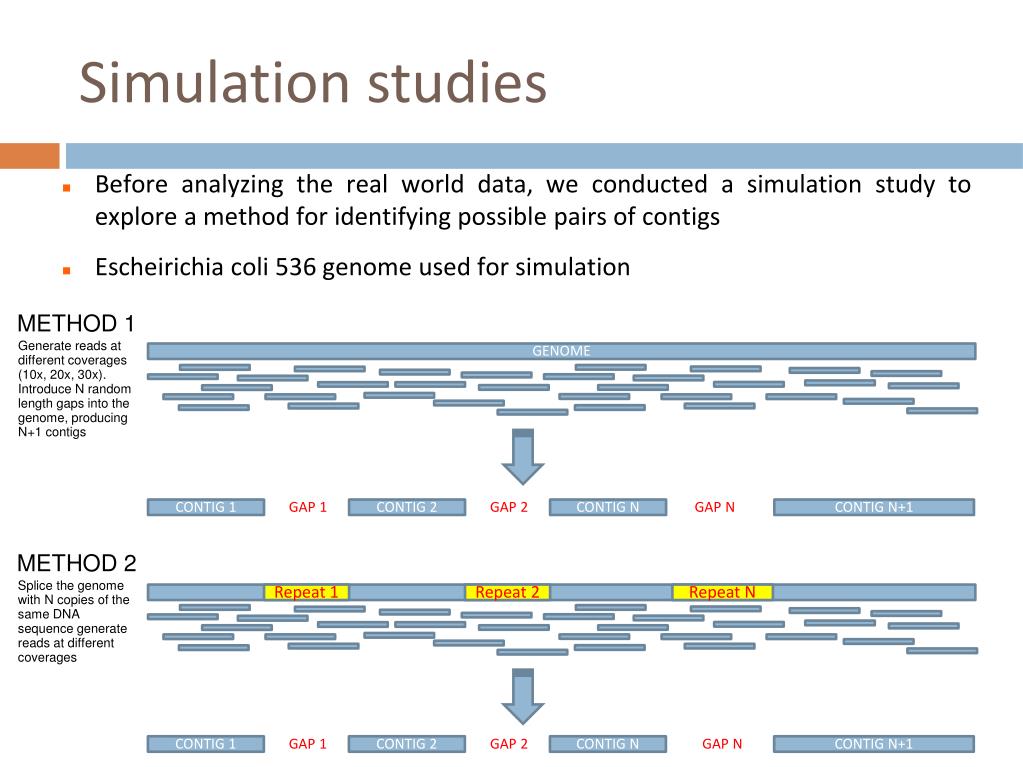 Simulation studies

Before analyzing the real world data, we conducted a simulation study to explore a method for identifying possible pairs of contigs

Escheirichia coli 536 genome used for simulation

METHOD 1

Generate reads at different coverages (10x, 20x, 30x). Introduce N random length gaps into the genome, producing N+1 contigs

GENOME

CONTIG 1 GAP 1 CONTIG 2 GAP 2 CONTIG N GAP N CONTIG N+1

METHOD 2

Splice the genome with N copies of the same DNA sequence generate reads at different coverages

Repeat 1 Repeat 2 Repeat N

CONTIG 1 GAP 1 CONTIG 2 GAP 2 CONTIG N GAP N CONTIG N+1